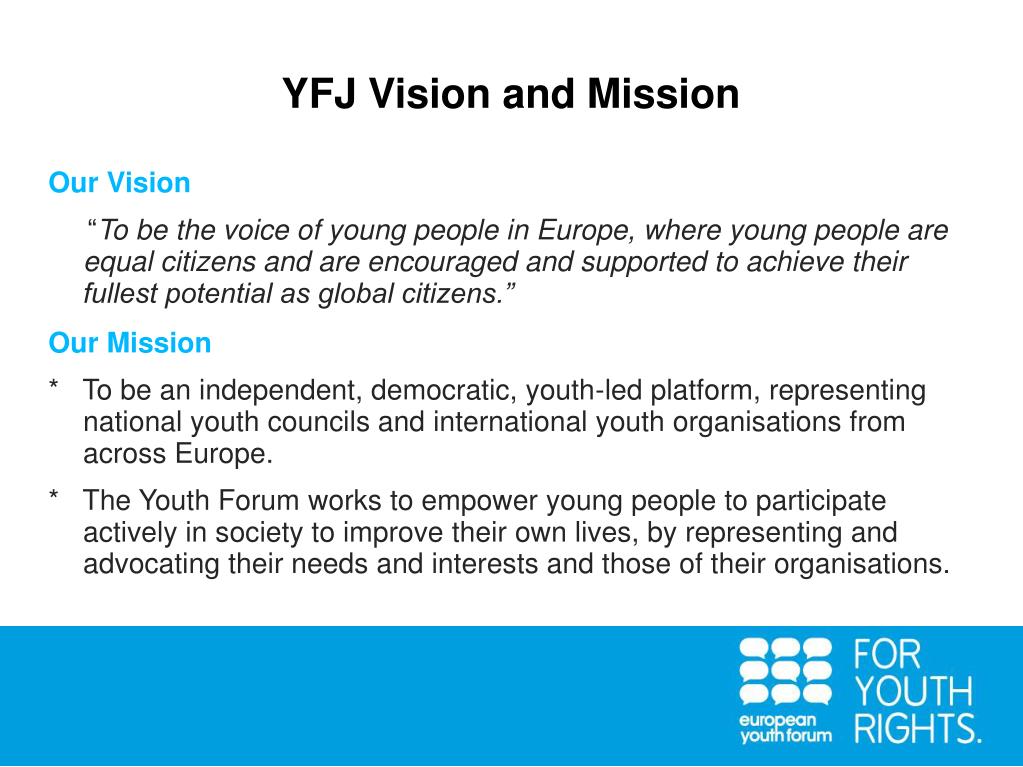 YFJ Vision and Mission

Our Vision

“To be the voice of young people in Europe, where young people are equal citizens and are encouraged and supported to achieve their fullest potential as global citizens.”

Our Mission

* To be an independent, democratic, youth-led platform, representing national youth councils and international youth organisations from across Europe.

* The Youth Forum works to empower young people to participate actively in society to improve their own lives, by representing and advocating their needs and interests and those of their organisations.

european youth forum

FOR YOUTH RIGHTS.